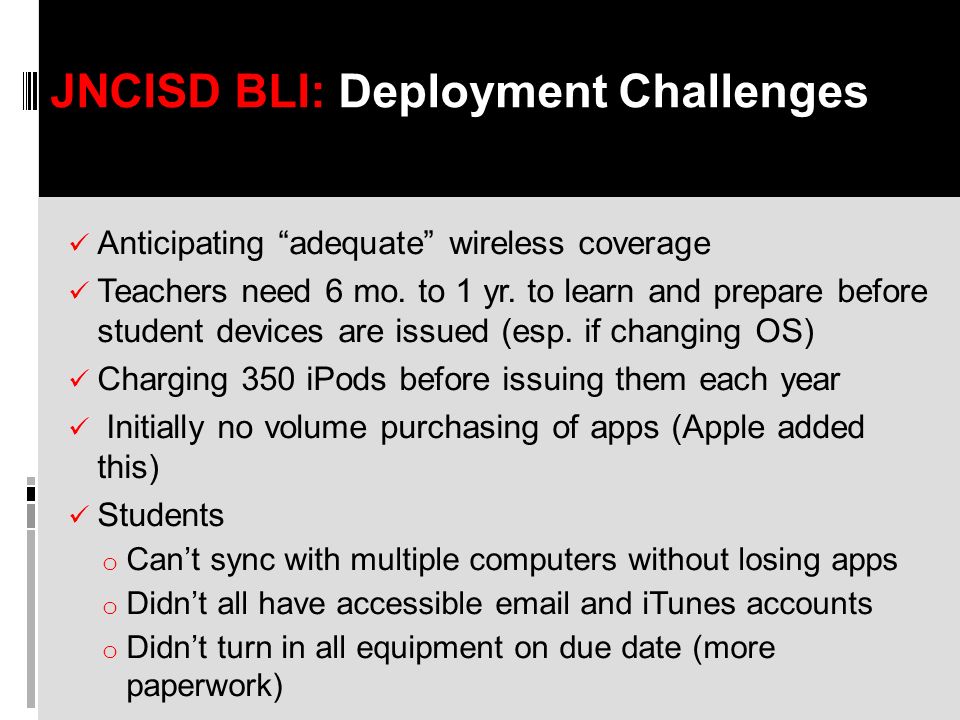 JNCISD BLI: Deployment Challenges

✓ Anticipating “adequate” wireless coverage
✓ Teachers need 6 mo. to 1 yr. to learn and prepare before student devices are issued (esp. if changing OS)
✓ Charging 350 iPods before issuing them each year
✓ Initially no volume purchasing of apps (Apple added this)
✓ Students
o Can’t sync with multiple computers without losing apps
o Didn’t all have accessible email and iTunes accounts
o Didn’t turn in all equipment on due date (more paperwork)